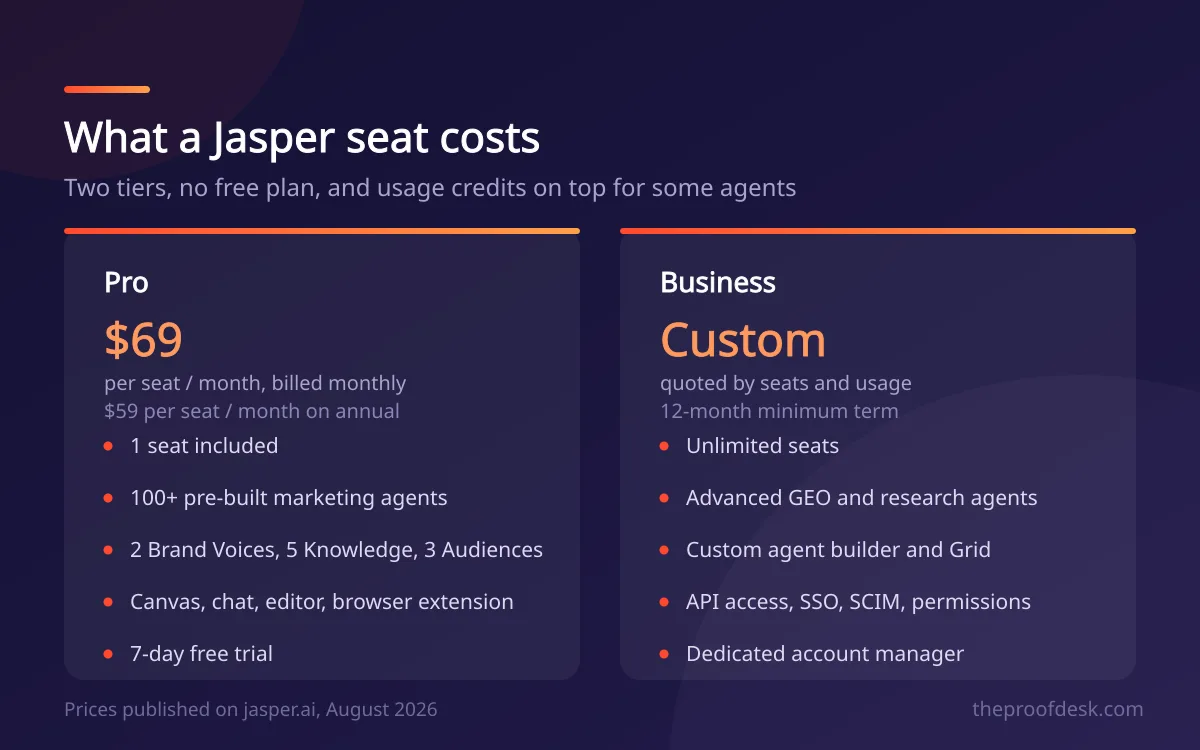 What a Jasper seat costs

Two tiers, no free plan, and usage credits on top for some agents

Pro

$69

per seat / month, billed monthly
$59 per seat / month on annual

- 1 seat included
- 100+ pre-built marketing agents
- 2 Brand Voices, 5 Knowledge, 3 Audiences
- Canvas, chat, editor, browser extension
- 7-day free trial

Business

Custom

quoted by seats and usage
12-month minimum term

- Unlimited seats
- Advanced GEO and research agents
- Custom agent builder and Grid
- API access, SSO, SCIM, permissions
- Dedicated account manager

Prices published on jasper.ai, August 2026

theproofdesk.com